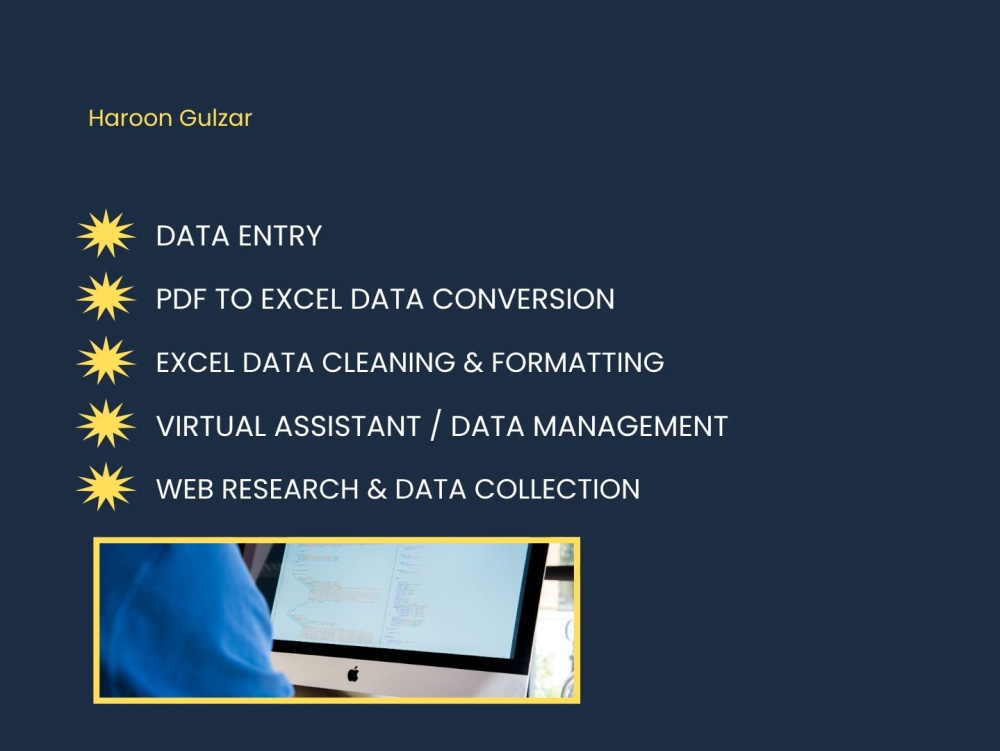 Haroon Gulzar

DATA ENTRY

PDF TO EXCEL DATA CONVERSION

EXCEL DATA CLEANING & FORMATTING

VIRTUAL ASSISTANT / DATA MANAGEMENT

WEB RESEARCH & DATA COLLECTION